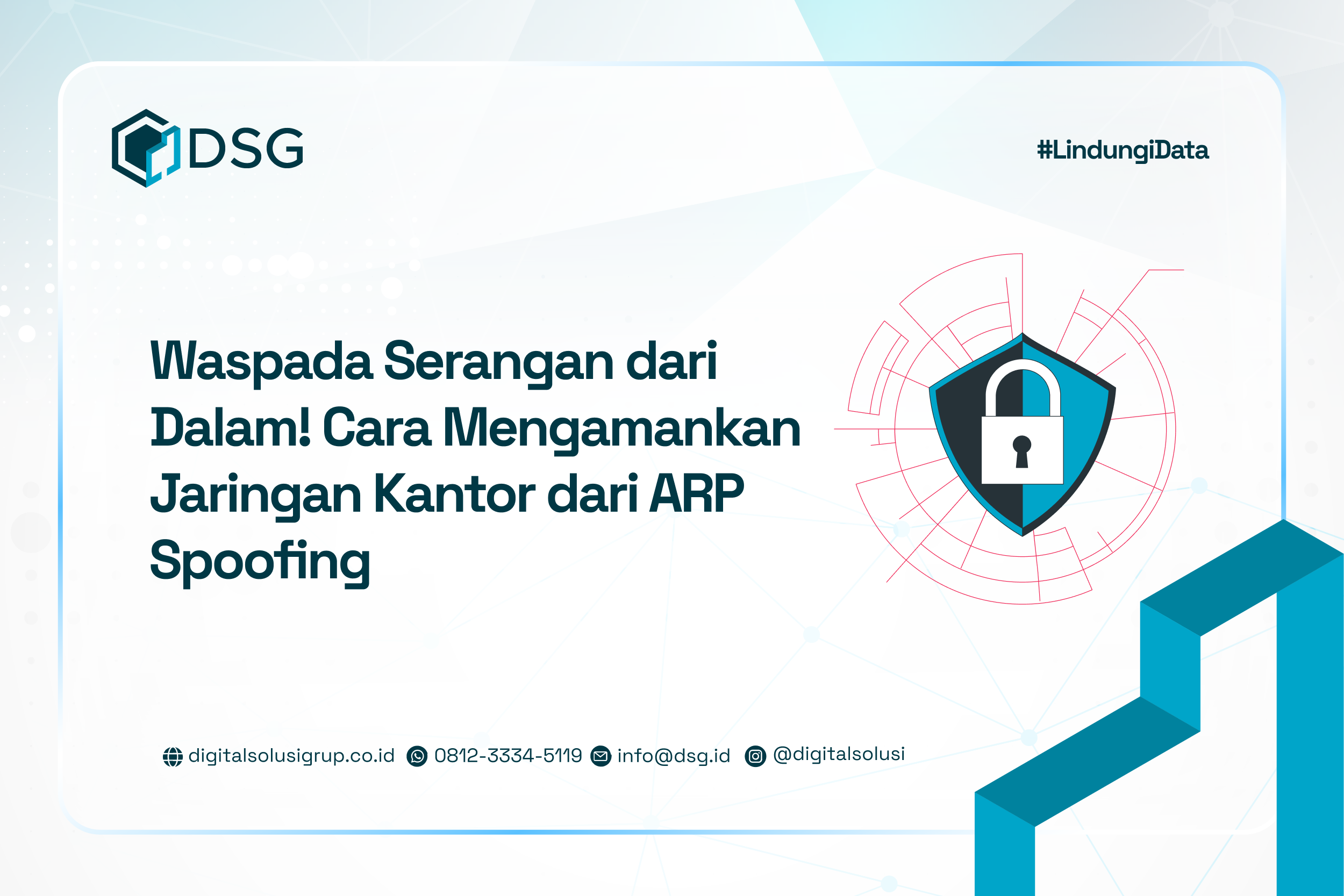 DSG

#LindungiData

Waspada Serangan dari Dalam! Cara Mengamankan Jaringan Kantor dari ARP Spoofing

digitalsolusigrup.co.id 0812-3334-5119 info@dsg.id @digitalsolusi